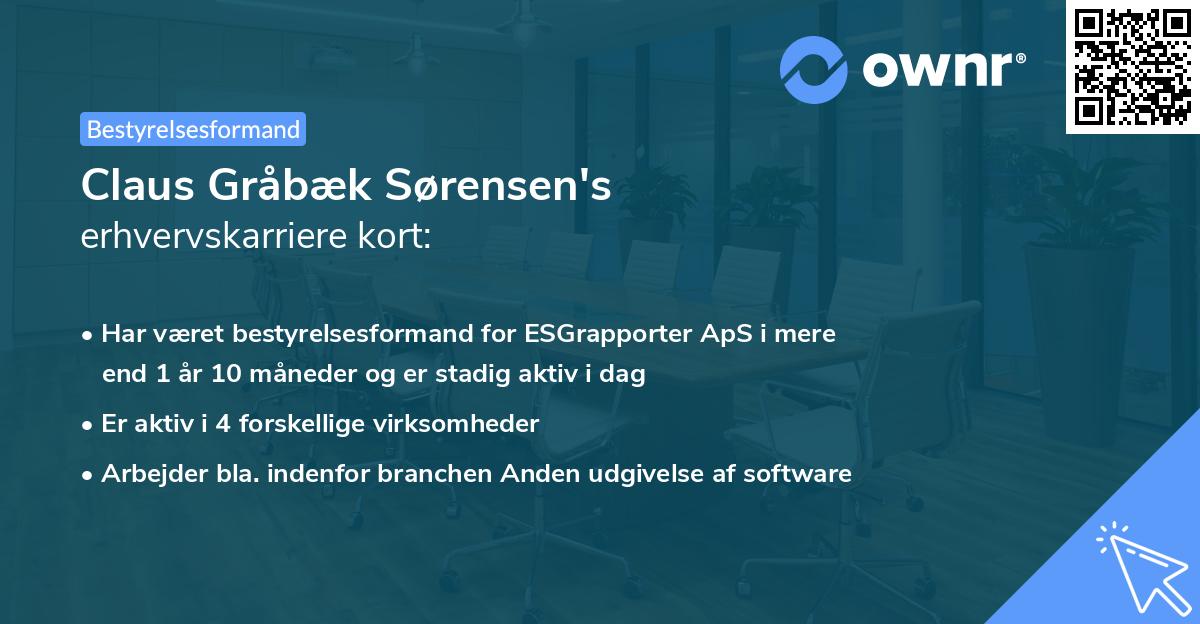 ownr®

Bestyrelsesformand

Claus Gråbæk Sørensen's
erhvervskarriere kort:

• Har været bestyrelsesformand for ESGrapporter ApS i mere end 1 år 10 måneder og er stadig aktiv i dag
• Er aktiv i 4 forskellige virksomheder
• Arbejder bla. indenfor branchen Anden udgivelse af software